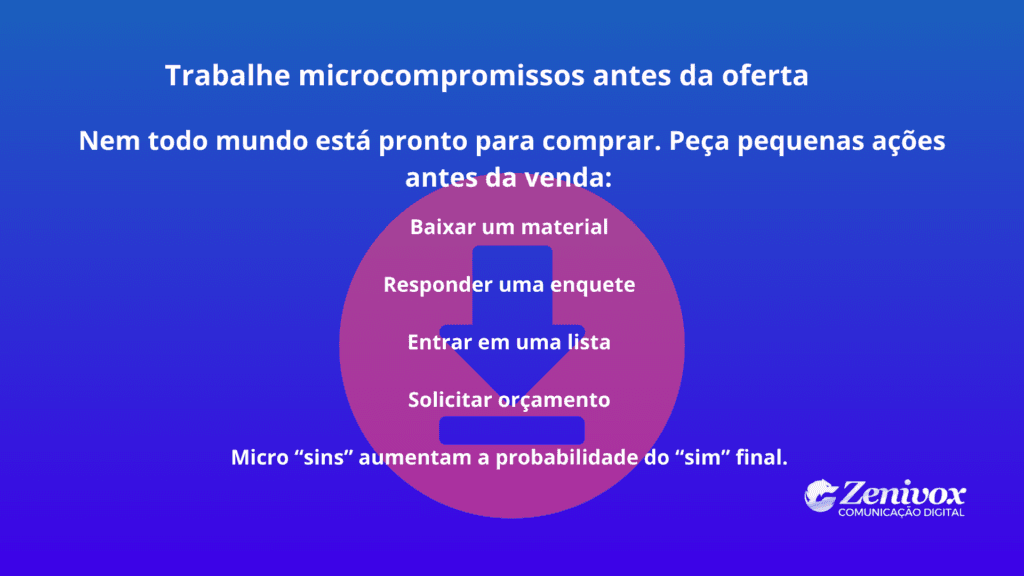 Trabalhe microcompromissos antes da oferta

Nem todo mundo está pronto para comprar. Peça pequenas ações antes da venda:

Baixar um material

Responder uma enquete

Entrar em uma lista

Solicitar orçamento

Micro “sins” aumentam a probabilidade do “sim” final.

Zenivox
COMUNICAÇÃO DIGITAL